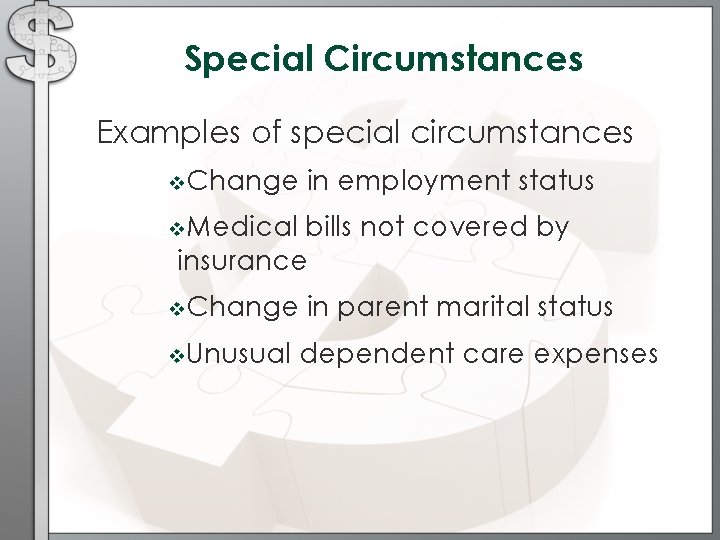 Special Circumstances

Examples of special circumstances

❖Change in employment status

❖Medical bills not covered by insurance

❖Change in parent marital status

❖Unusual dependent care expenses